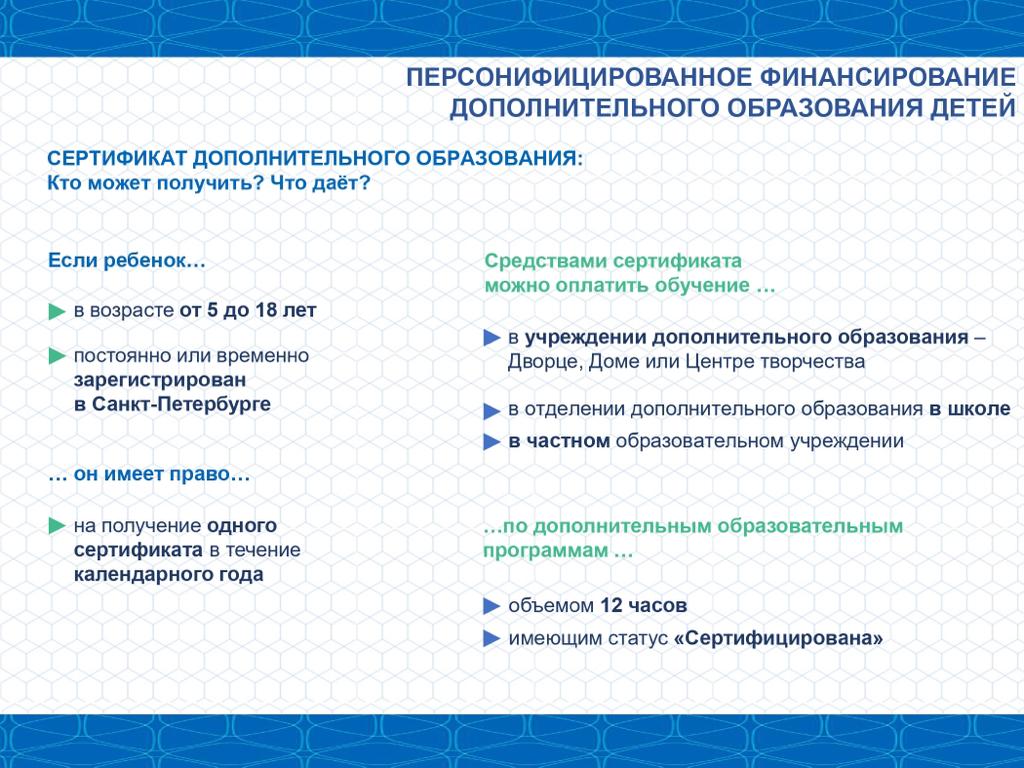 ПЕРСОНИФИЦИРОВАННОЕ ФИНАНСИРОВАНИЕ ДОПОЛНИТЕЛЬНОГО ОБРАЗОВАНИЯ ДЕТЕЙ

СЕРТИФИКАТ ДОПОЛНИТЕЛЬНОГО ОБРАЗОВАНИЯ:
Кто может получить? Что даёт?

Если ребенок…

▶ в возрасте от 5 до 18 лет

▶ постоянно или временно зарегистрирован в Санкт-Петербурге

… он имеет право…

▶ на получение одного сертификата в течение календарного года

Средствами сертификата можно оплатить обучение …

▶ в учреждении дополнительного образования – Дворце, Доме или Центре творчества

▶ в отделении дополнительного образования в школе

▶ в частном образовательном учреждении

…по дополнительным образовательным программам …

▶ объемом 12 часов

▶ имеющим статус «Сертифицирована»